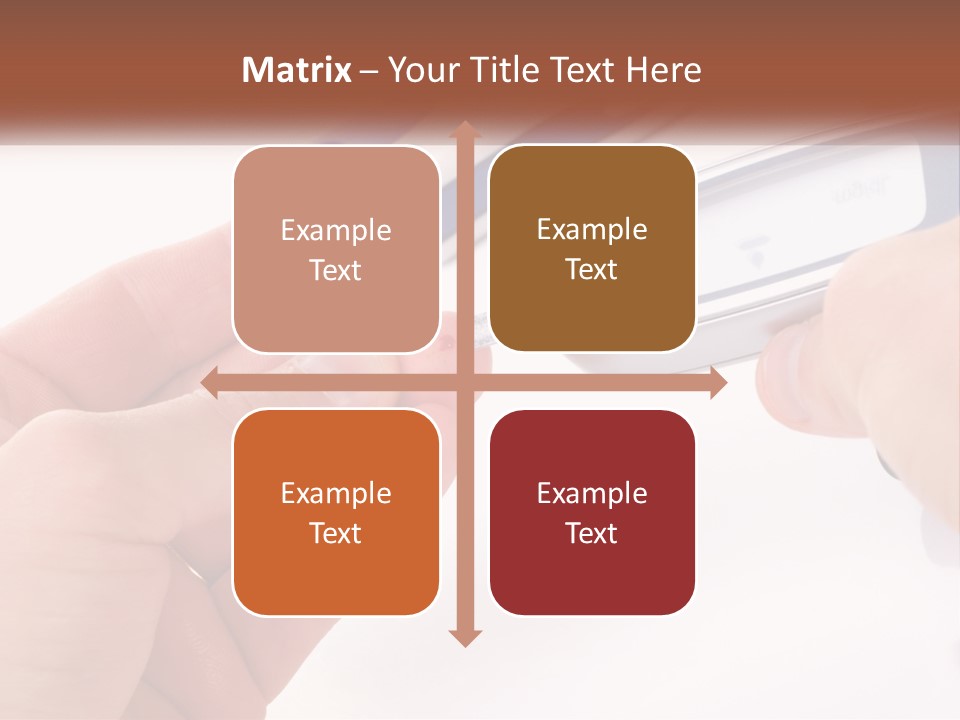 Matrix – Your Title Text Here

Example Text

Example Text

Example Text

Example Text